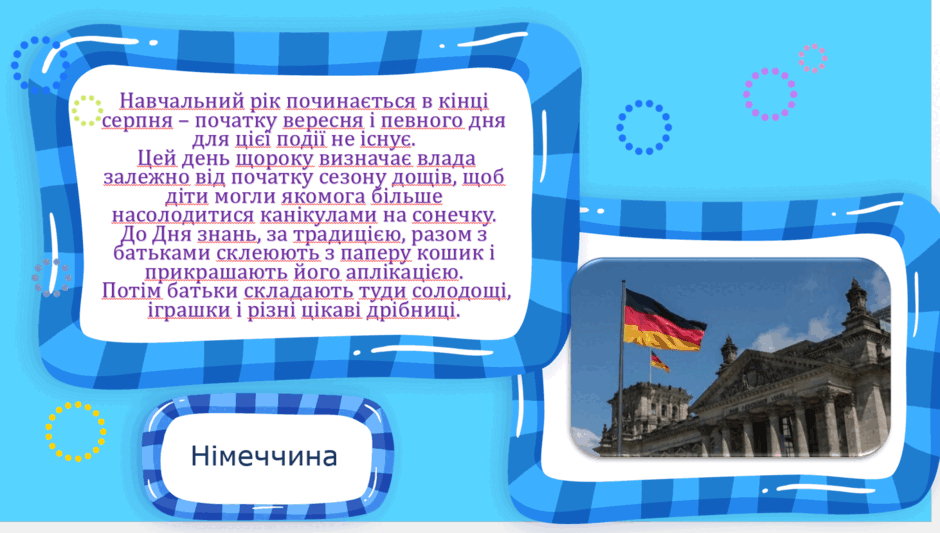 Навчальний рік починається в кінці серпня – початку вересня і певного дня для цієї події не існує.
Цей день щороку визначає влада залежно від початку сезону дощів, щоб діти могли якомога більше насолодитися канікулами на сонечку.
До Дня знань, за традицією, разом з батьками склеюють з паперу кошик і прикрашають його аплікацією.
Потім батьки складають туди солодощі, іграшки і різні цікаві дрібниці.

Німеччина